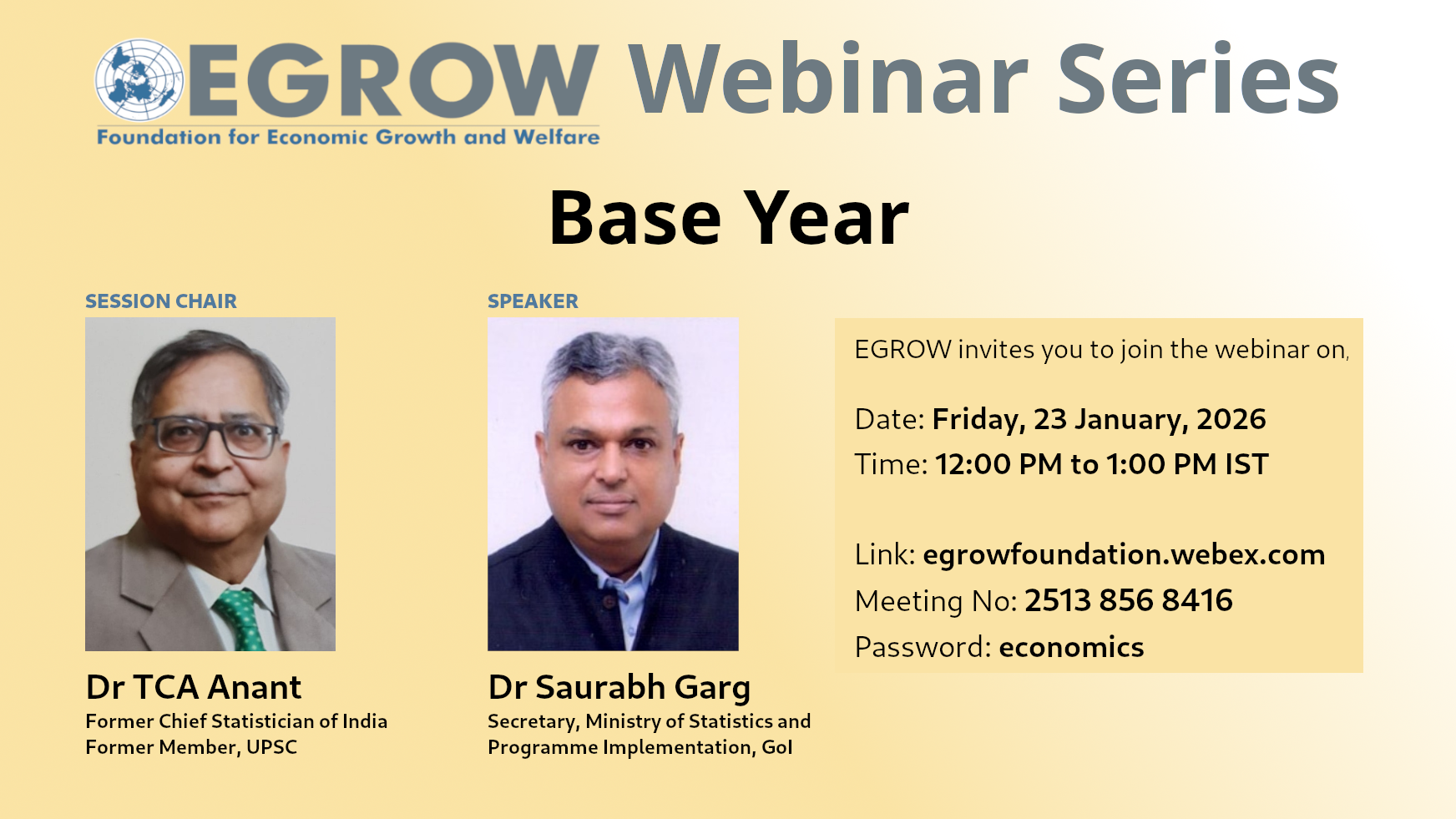 EGROW Webinar Series
Foundation for Economic Growth and Welfare

Base Year

SESSION CHAIR

Dr TCA Anant
Former Chief Statistician of India
Former Member, UPSC

SPEAKER

Dr Saurabh Garg
Secretary, Ministry of Statistics and Programme Implementation, GoI

EGROW invites you to join the webinar on,

Date: Friday, 23 January, 2026
Time: 12:00 PM to 1:00 PM IST

Link: egrowfoundation.webex.com
Meeting No: 2513 856 8416
Password: economics